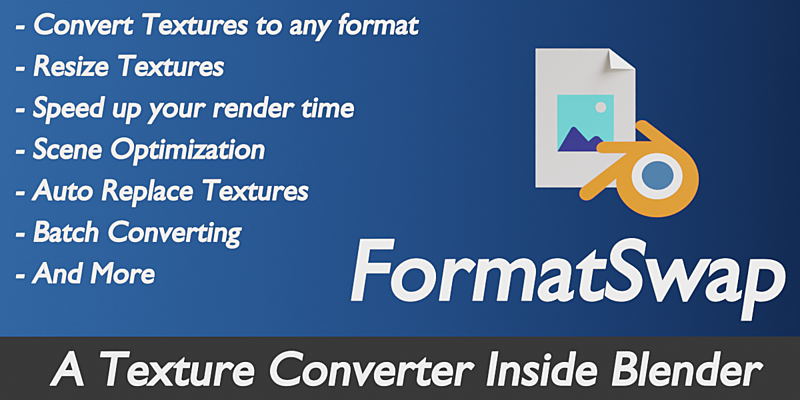 - Convert Textures to any format
- Resize Textures
- Speed up your render time
- Scene Optimization
- Auto Replace Textures
- Batch Converting
- And More

FormatSwap

A Texture Converter Inside Blender